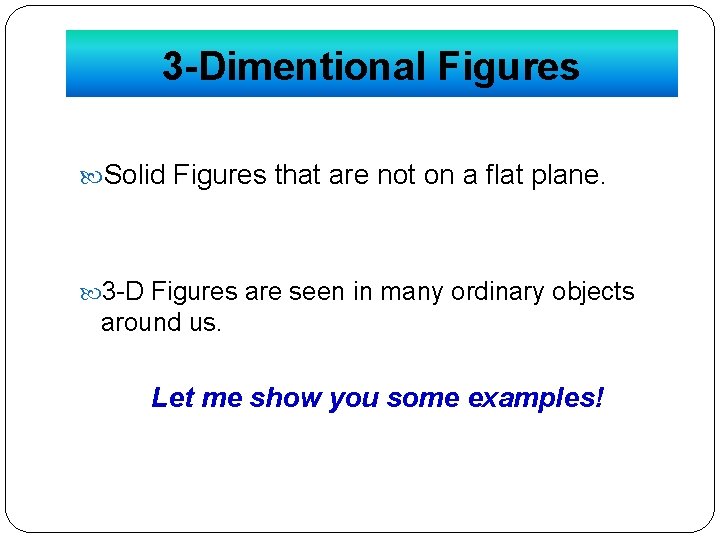 3-Dimentional Figures

Solid Figures that are not on a flat plane.

3-D Figures are seen in many ordinary objects around us.

Let me show you some examples!